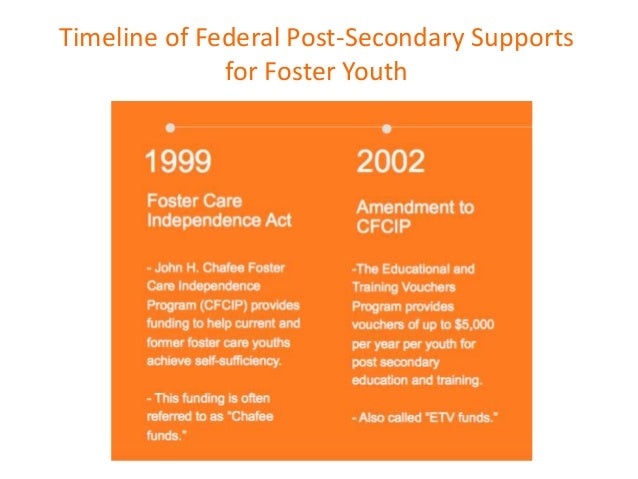 Timeline of Federal Post-Secondary Supports for Foster Youth

1999

Foster Care Independence Act

- John H. Chafee Foster Care Independence Program (CFCIP) provides funding to help current and former foster care youths achieve self-sufficiency.

- This funding is often referred to as "Chafee funds."

2002

Amendment to CFCIP

-The Educational and Training Vouchers Program provides vouchers of up to $5,000 per year per youth for post secondary education and training.

- Also called "ETV funds."